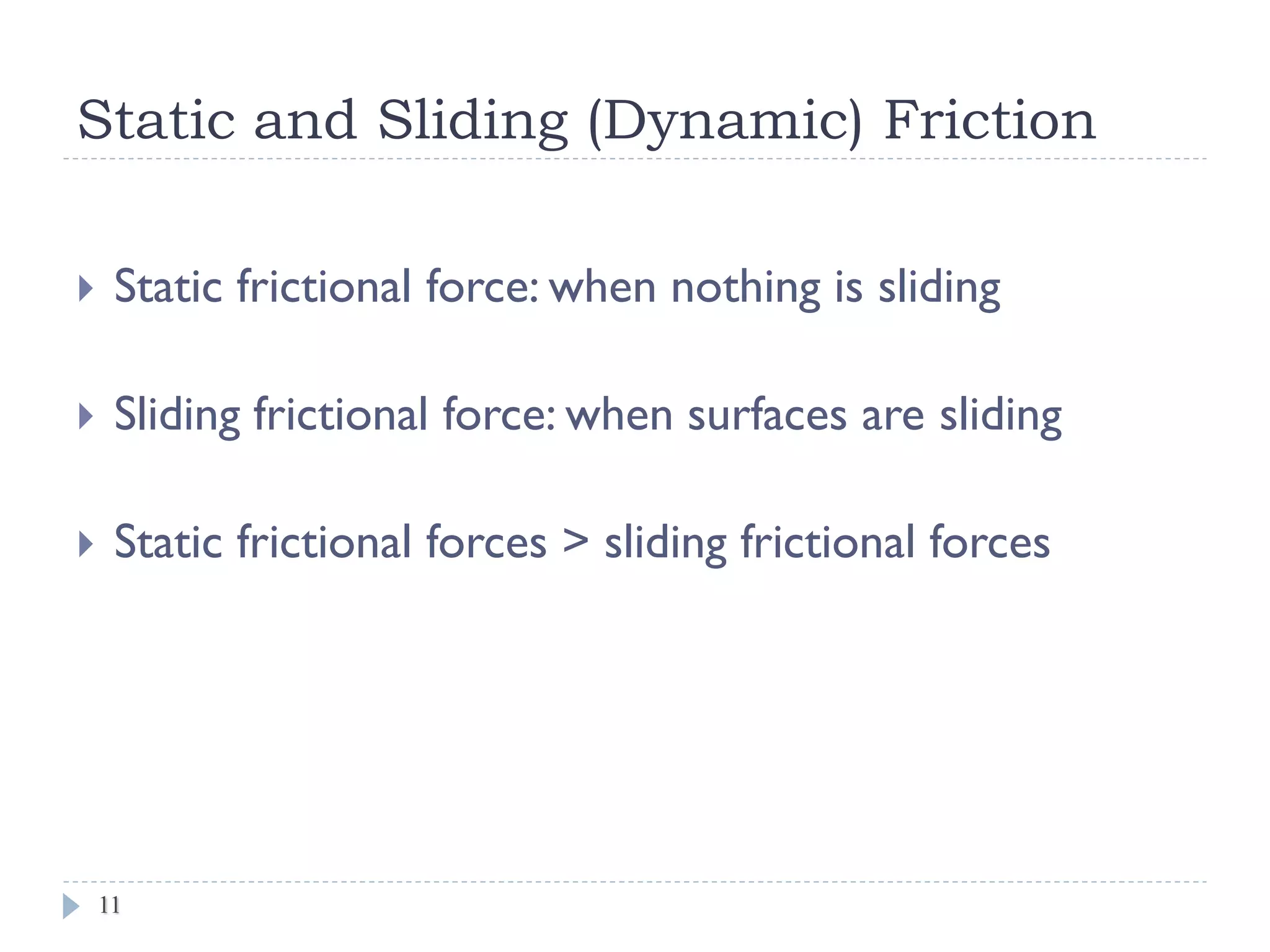 Static and Sliding (Dynamic) Friction

Static frictional force: when nothing is sliding

Sliding frictional force: when surfaces are sliding

Static frictional forces > sliding frictional forces

11